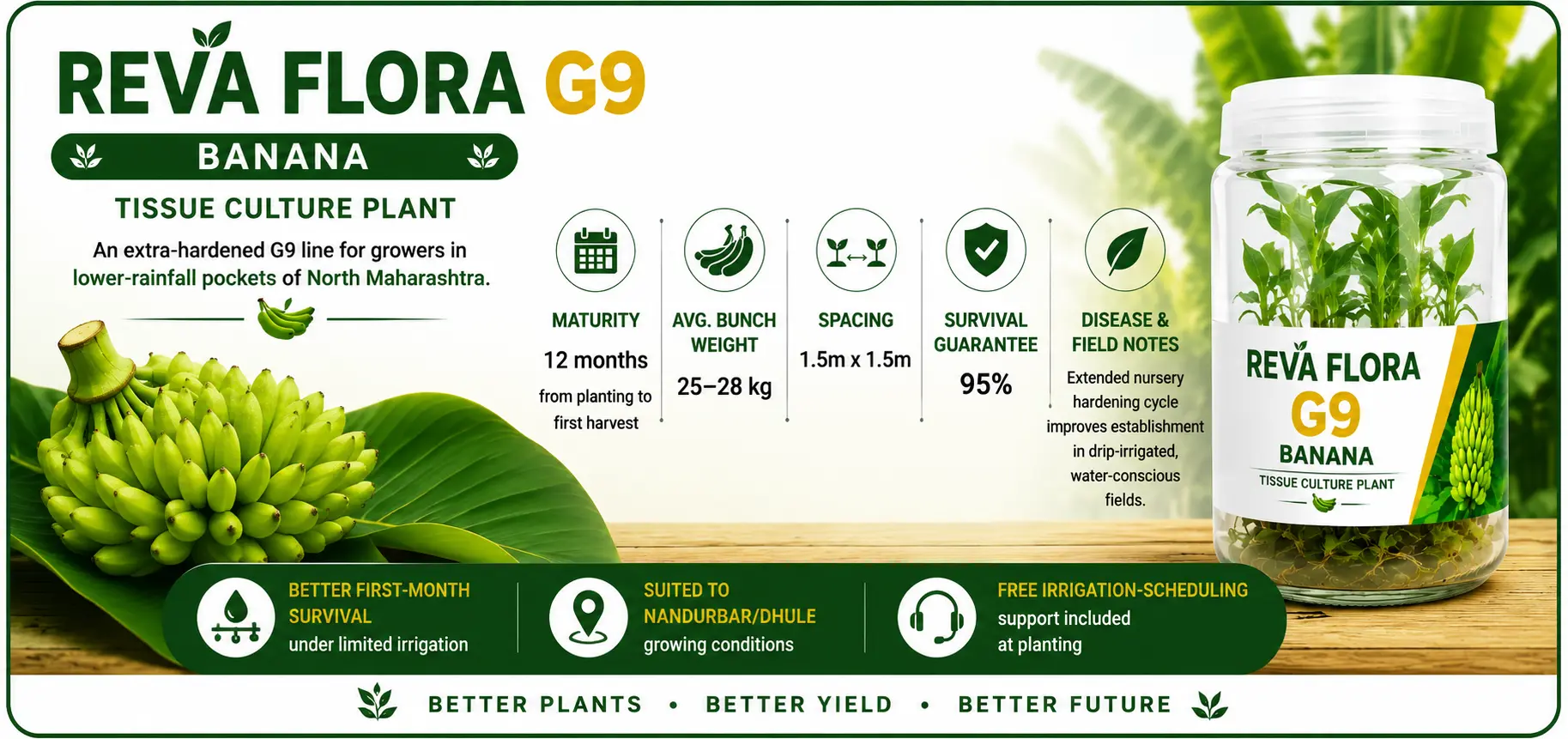 REVA FLORA G9

BANANA

TISSUE CULTURE PLANT

An extra-hardened G9 line for growers in lower-rainfall pockets of North Maharashtra.

MATURITY
12 months
from planting to first harvest

AVG. BUNCH WEIGHT
25–28 kg

SPACING
1.5m x 1.5m

SURVIVAL GUARANTEE
95%

DISEASE & FIELD NOTES
Extended nursery hardening cycle improves establishment in drip-irrigated, water-conscious fields.

REVA FLORA
G9
BANANA
TISSUE CULTURE PLANT

BETTER FIRST-MONTH SURVIVAL
under limited irrigation

SUITED TO NANDURBAR/DHULE
growing conditions

FREE IRRIGATION-SCHEDULING
support included at planting

BETTER PLANTS • BETTER YIELD • BETTER FUTURE